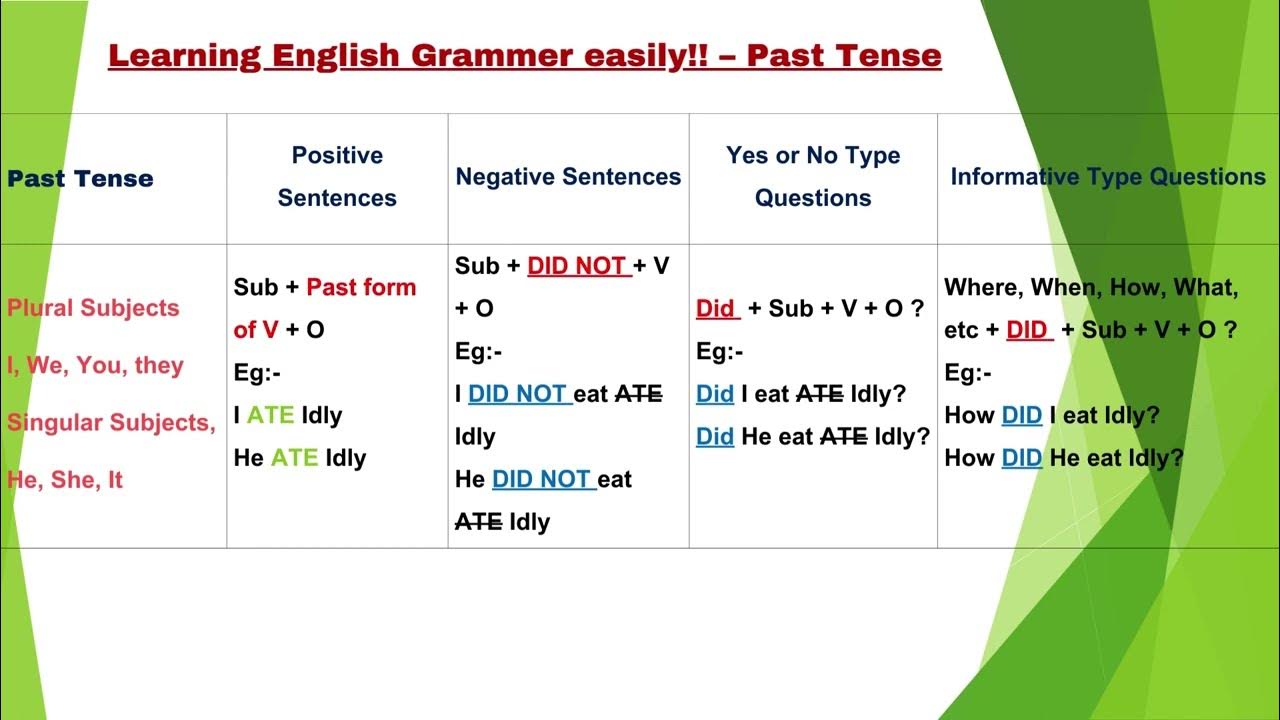 Learning English Grammer easily!! – Past Tense

| Past Tense | Positive Sentences | Negative Sentences | Yes or No Type Questions | Informative Type Questions |
|---|---|---|---|---|
| Plural Subjects I, We, You, they Singular Subjects, He, She, It | Sub + Past form of V + O Eg:- I ATE Idly He ATE Idly | Sub + DID NOT + V + O Eg:- I DID NOT eat ~~ATE~~ Idly He DID NOT eat ~~ATE~~ Idly | Did + Sub + V + O ? Eg:- Did I eat ~~ATE~~ Idly? Did He eat ~~ATE~~ Idly? | Where, When, How, What, etc + DID + Sub + V + O ? Eg:- How DID I eat Idly? How DID He eat Idly? |